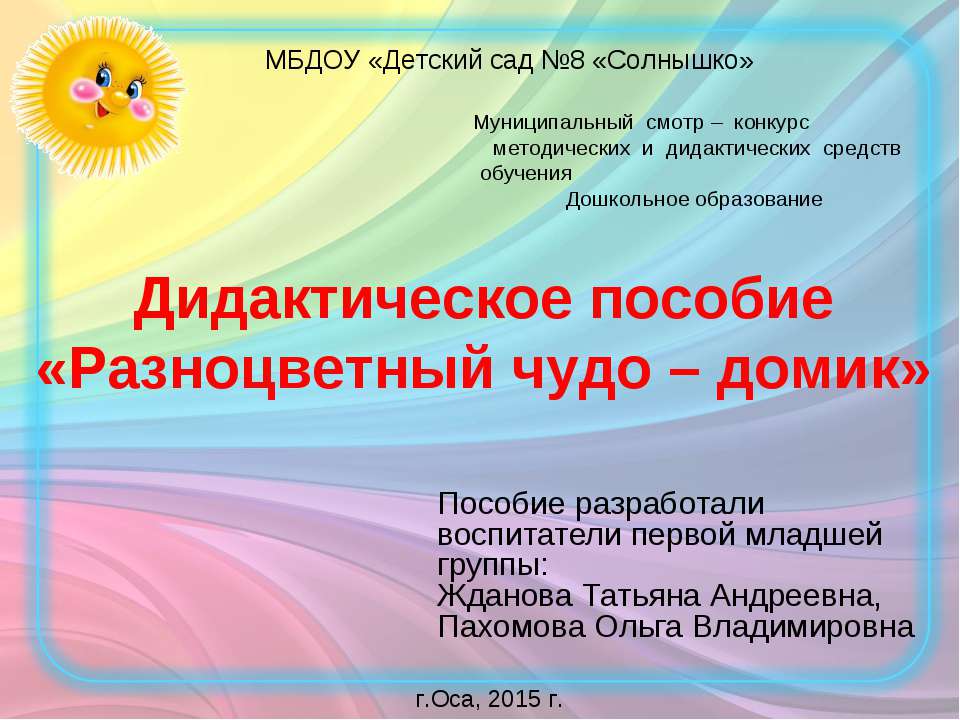 МБДОУ «Детский сад №8 «Солнышко»

Муниципальный смотр – конкурс методических и дидактических средств обучения
Дошкольное образование

Дидактическое пособие «Разноцветный чудо – домик»

Пособие разработали воспитатели первой младшей группы:
Жданова Татьяна Андреевна,
Пахомова Ольга Владимировна

г.Оса, 2015 г.